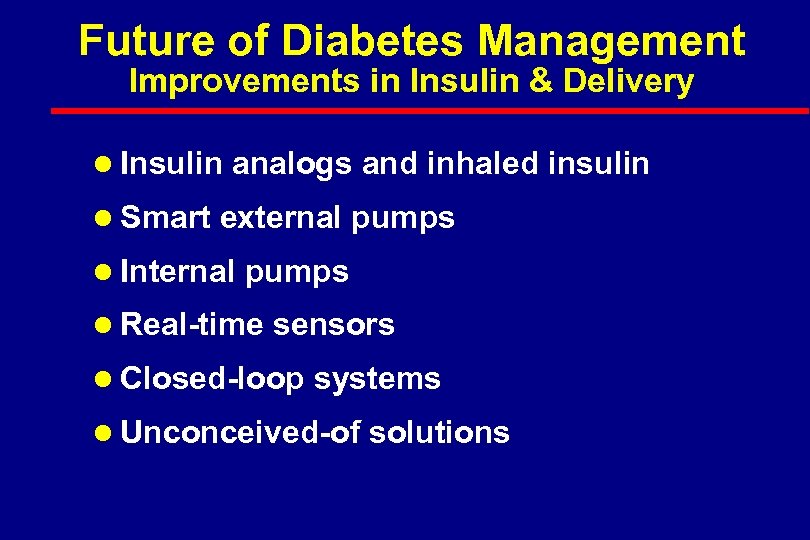 Future of Diabetes Management
Improvements in Insulin & Delivery

- Insulin analogs and inhaled insulin
- Smart external pumps
- Internal pumps
- Real-time sensors
- Closed-loop systems
- Unconceived-of solutions